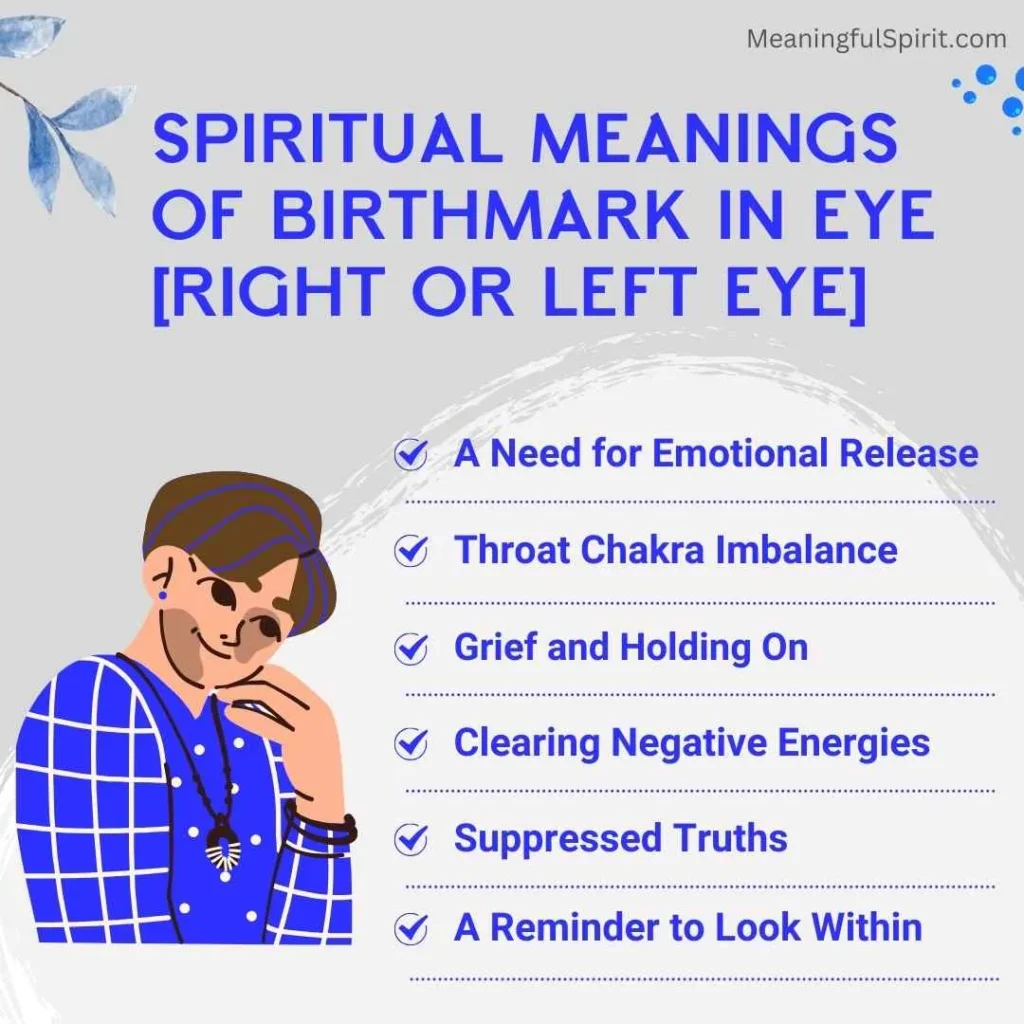 MeaningfulSpirit.com

SPIRITUAL MEANINGS OF BIRTHMARK IN EYE [RIGHT OR LEFT EYE]

A Need for Emotional Release

Throat Chakra Imbalance

Grief and Holding On

Clearing Negative Energies

Suppressed Truths

A Reminder to Look Within